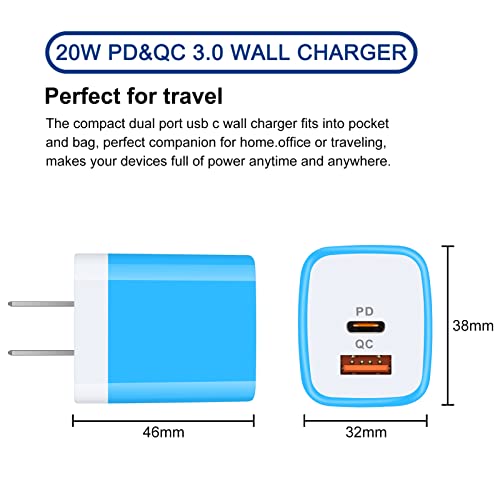 20W PD&QC 3.0 WALL CHARGER

Perfect for travel

The compact dual port usb c wall charger fits into pocket and bag, perfect companion for home.office or traveling, makes your devices full of power anytime and anywhere.

PD
QC

38mm

46mm

32mm